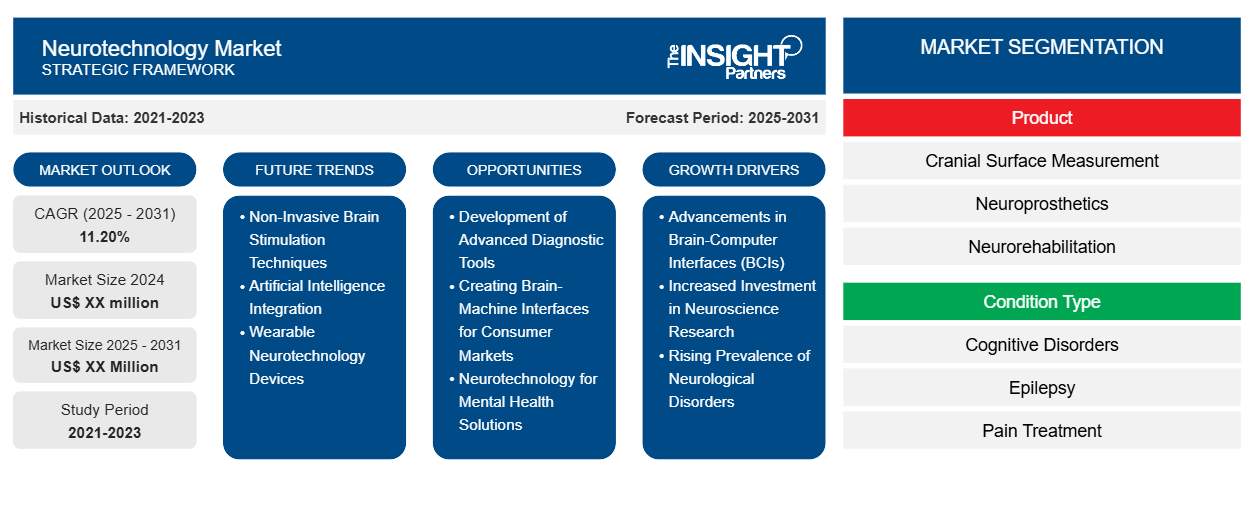 Neurotechnology Market
STRATEGIC FRAMEWORK

The INSIGHT Partners

Historical Data: 2021-2023

Forecast Period: 2025-2031

MARKET OUTLOOK

CAGR (2025 - 2031)
11.20%

Market Size 2024
US$ XX million

Market Size 2025 - 2031
US$ XX Million

Study Period
2021-2023

FUTURE TRENDS

• Non-Invasive Brain Stimulation Techniques
• Artificial Intelligence Integration
• Wearable Neurotechnology Devices

OPPORTUNITIES

• Development of Advanced Diagnostic Tools
• Creating Brain-Machine Interfaces for Consumer Markets
• Neurotechnology for Mental Health Solutions

GROWTH DRIVERS

• Advancements in Brain-Computer Interfaces (BCIs)
• Increased Investment in Neuroscience Research
• Rising Prevalence of Neurological Disorders

MARKET SEGMENTATION

Product

Cranial Surface Measurement

Neuroprosthetics

Neurorehabilitation

Condition Type

Cognitive Disorders

Epilepsy

Pain Treatment